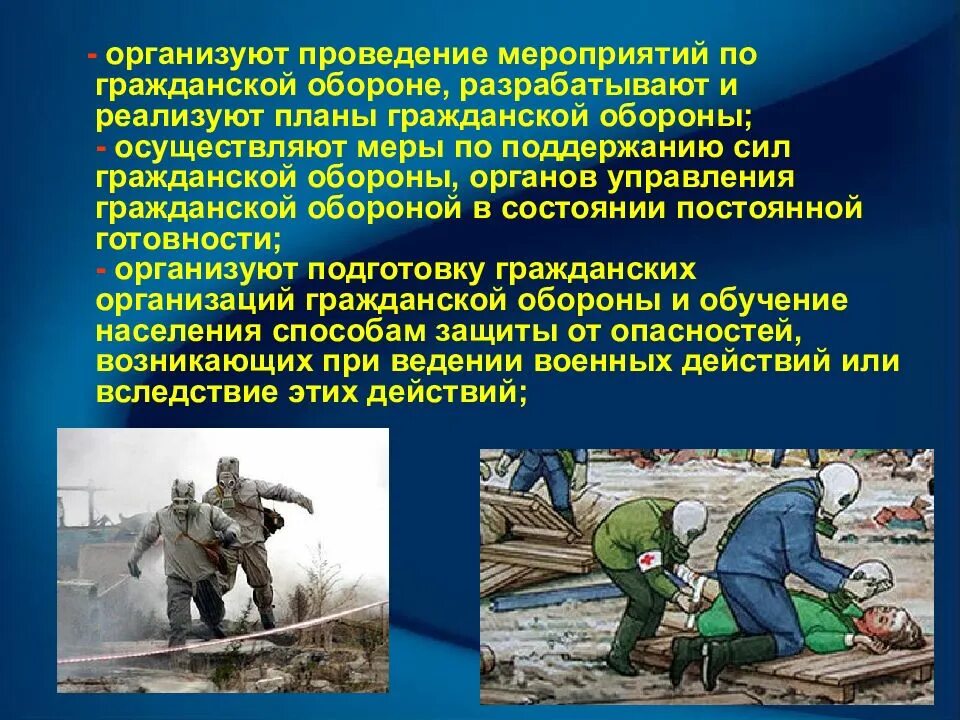 - организуют проведение мероприятий по гражданской обороне, разрабатывают и реализуют планы гражданской обороны;
- осуществляют меры по поддержанию сил гражданской обороны, органов управления гражданской обороной в состоянии постоянной готовности;
- организуют подготовку гражданских организаций гражданской обороны и обучение населения способам защиты от опасностей, возникающих при ведении военных действий или вследствие этих действий;